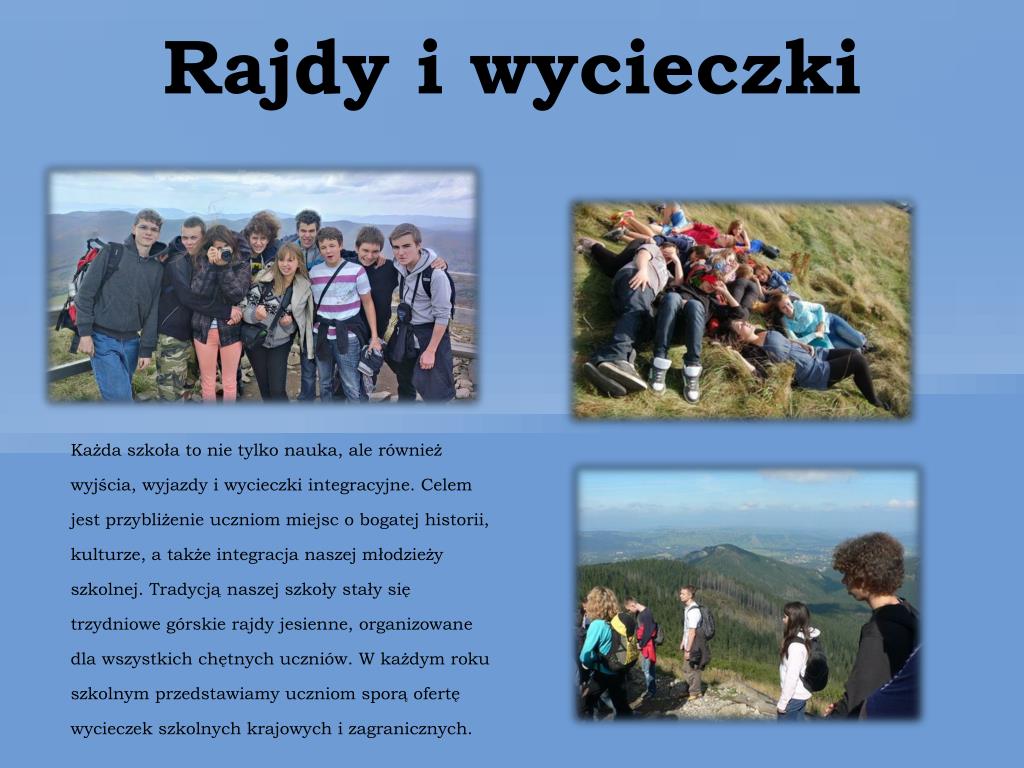 Rajdy i wycieczki

Każda szkoła to nie tylko nauka, ale również wyjścia, wyjazdy i wycieczki integracyjne. Celem jest przybliżenie uczniom miejsc o bogatej historii, kulturze, a także integracja naszej młodzieży szkolnej. Tradycją naszej szkoły stały się trzydniowe górskie rajdy jesienne, organizowane dla wszystkich chętnych uczniów. W każdym roku szkolnym przedstawiamy uczniom sporą ofertę wycieczek szkolnych krajowych i zagranicznych.